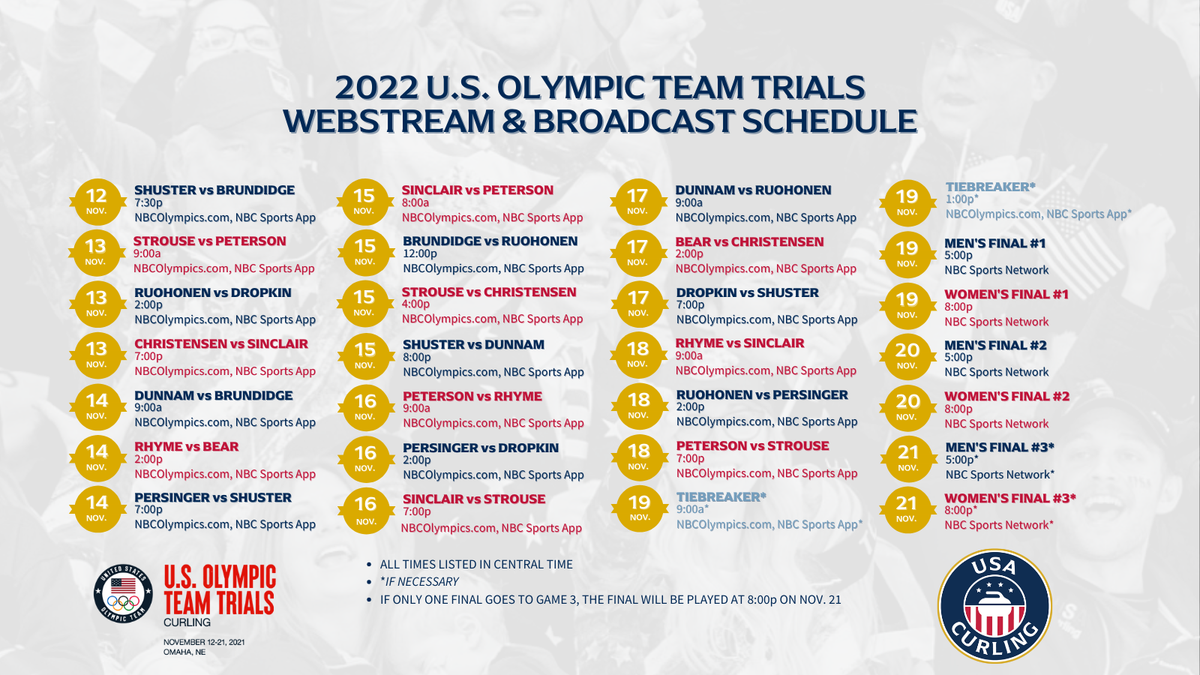 2022 U.S. OLYMPIC TEAM TRIALS
WEBSTREAM & BROADCAST SCHEDULE

12 NOV. SHUSTER vs BRUNDIDGE
7:30p
NBCOlympics.com, NBC Sports App

13 NOV. STROUSE vs PETERSON
9:00a
NBCOlympics.com, NBC Sports App

13 NOV. RUOHONEN vs DROPKIN
2:00p
NBCOlympics.com, NBC Sports App

13 NOV. CHRISTENSEN vs SINCLAIR
7:00p
NBCOlympics.com, NBC Sports App

14 NOV. DUNNAM vs BRUNDIDGE
9:00a
NBCOlympics.com, NBC Sports App

14 NOV. RHYME vs BEAR
2:00p
NBCOlympics.com, NBC Sports App

14 NOV. PERSINGER vs SHUSTER
7:00p
NBCOlympics.com, NBC Sports App

15 NOV. SINCLAIR vs PETERSON
8:00a
NBCOlympics.com, NBC Sports App

15 NOV. BRUNDIDGE vs RUOHONEN
12:00p
NBCOlympics.com, NBC Sports App

15 NOV. STROUSE vs CHRISTENSEN
4:00p
NBCOlympics.com, NBC Sports App

15 NOV. SHUSTER vs DUNNAM
8:00p
NBCOlympics.com, NBC Sports App

16 NOV. PETERSON vs RHYME
9:00a
NBCOlympics.com, NBC Sports App

16 NOV. PERSINGER vs DROPKIN
2:00p
NBCOlympics.com, NBC Sports App

16 NOV. SINCLAIR vs STROUSE
7:00p
NBCOlympics.com, NBC Sports App

17 NOV. DUNNAM vs RUOHONEN
9:00a
NBCOlympics.com, NBC Sports App

17 NOV. BEAR vs CHRISTENSEN
2:00p
NBCOlympics.com, NBC Sports App

17 NOV. DROPKIN vs SHUSTER
7:00p
NBCOlympics.com, NBC Sports App

18 NOV. RHYME vs SINCLAIR
9:00a
NBCOlympics.com, NBC Sports App

18 NOV. RUOHONEN vs PERSINGER
2:00p
NBCOlympics.com, NBC Sports App

18 NOV. PETERSON vs STROUSE
7:00p
NBCOlympics.com, NBC Sports App

19 NOV. TIEBREAKER*
9:00a*
NBCOlympics.com, NBC Sports App*

19 NOV. TIEBREAKER*
1:00p*
NBCOlympics.com, NBC Sports App*

19 NOV. MEN'S FINAL #1
5:00p
NBC Sports Network

19 NOV. WOMEN'S FINAL #1
8:00p
NBC Sports Network

20 NOV. MEN'S FINAL #2
5:00p
NBC Sports Network

20 NOV. WOMEN'S FINAL #2
8:00p
NBC Sports Network

21 NOV. MEN'S FINAL #3*
5:00p*
NBC Sports Network*

21 NOV. WOMEN'S FINAL #3*
8:00p*
NBC Sports Network*

UNITED STATES OLYMPIC TEAM
U.S. OLYMPIC TEAM TRIALS
CURLING
NOVEMBER 12-21, 2021
OMAHA, NE

• ALL TIMES LISTED IN CENTRAL TIME
• *IF NECESSARY
• IF ONLY ONE FINAL GOES TO GAME 3, THE FINAL WILL BE PLAYED AT 8:00p ON NOV. 21

USA CURLING